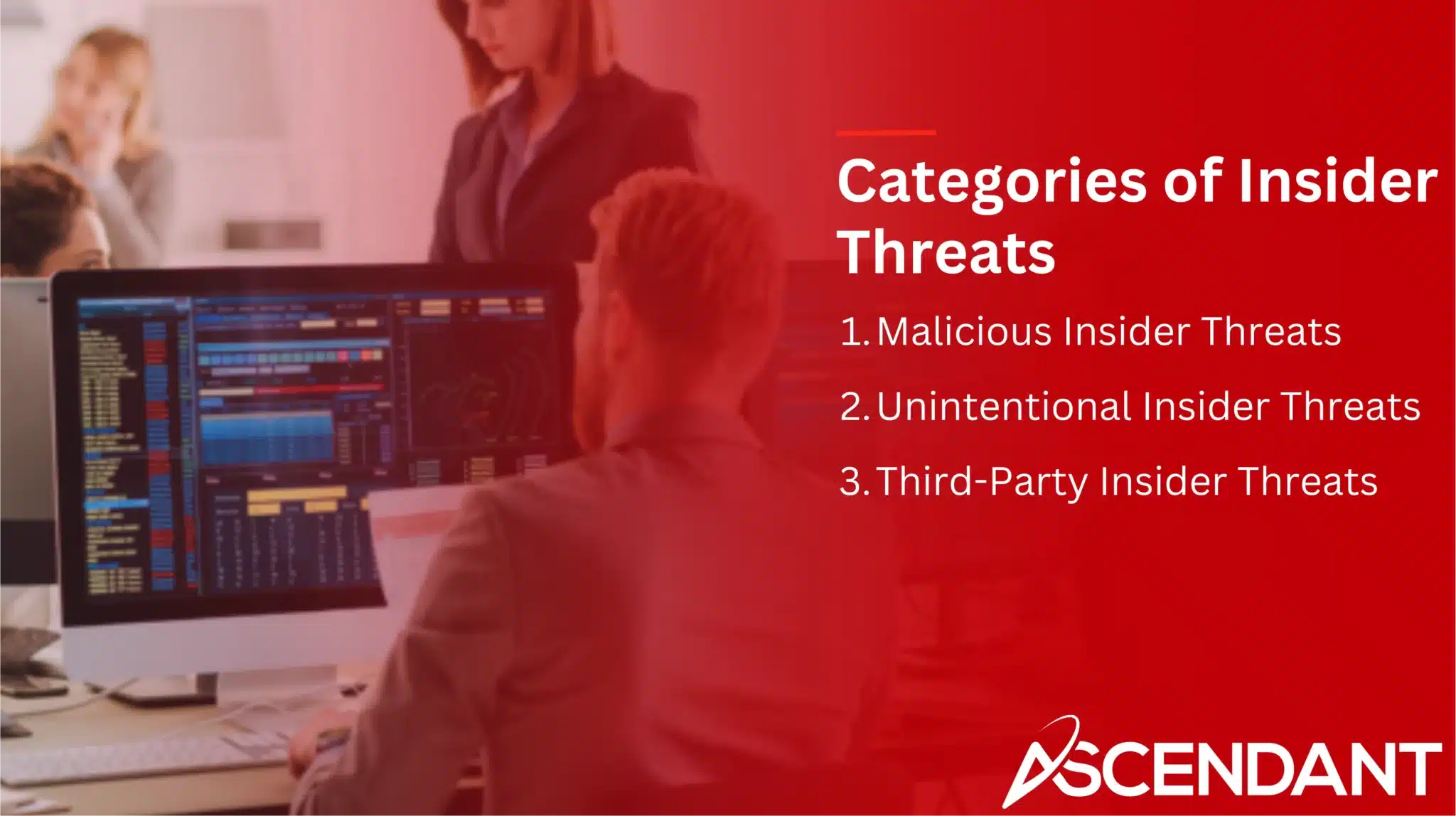 Categories of Insider Threats

1. Malicious Insider Threats

2. Unintentional Insider Threats

3. Third-Party Insider Threats

ASCENDANT